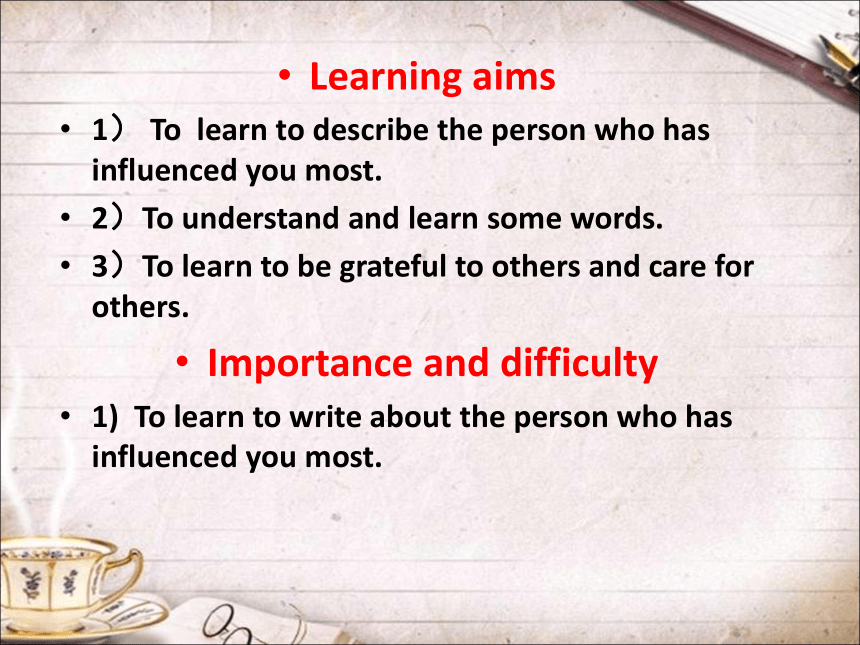 • Learning aims

• 1） To learn to describe the person who has influenced you most.

• 2）To understand and learn some words.

• 3）To learn to be grateful to others and care for others.

• Importance and difficulty

• 1) To learn to write about the person who has influenced you most.